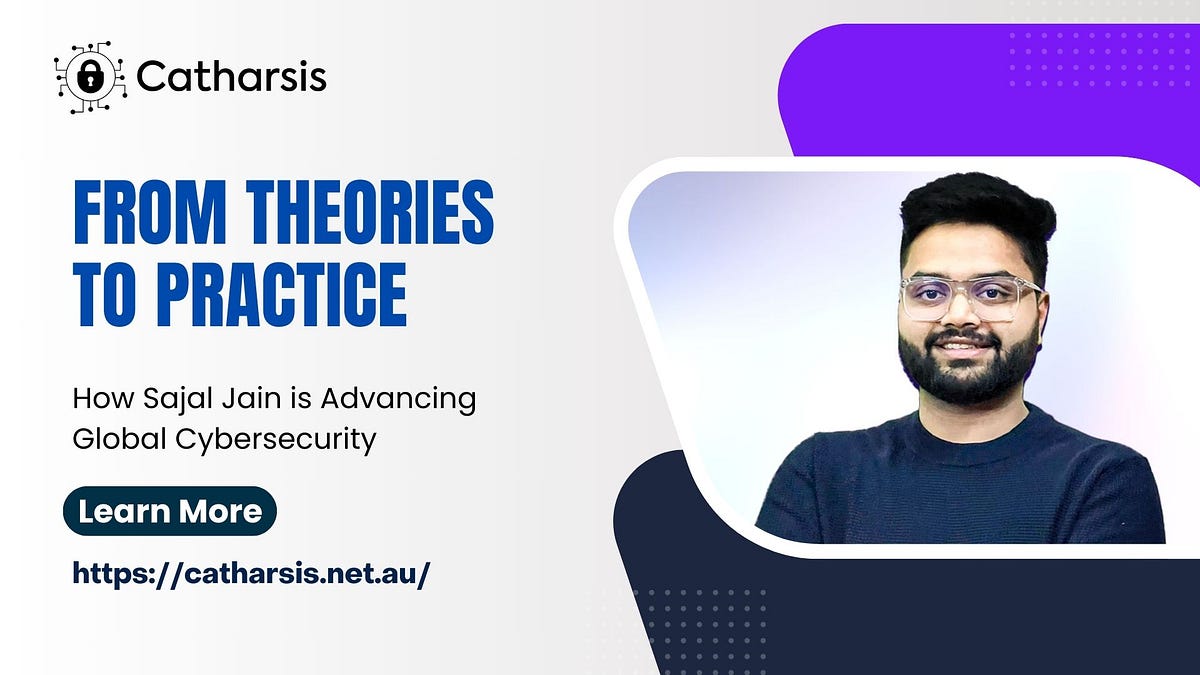 Catharsis

FROM THEORIES TO PRACTICE

How Sajal Jain is Advancing Global Cybersecurity

Learn More

https://catharsis.net.au/